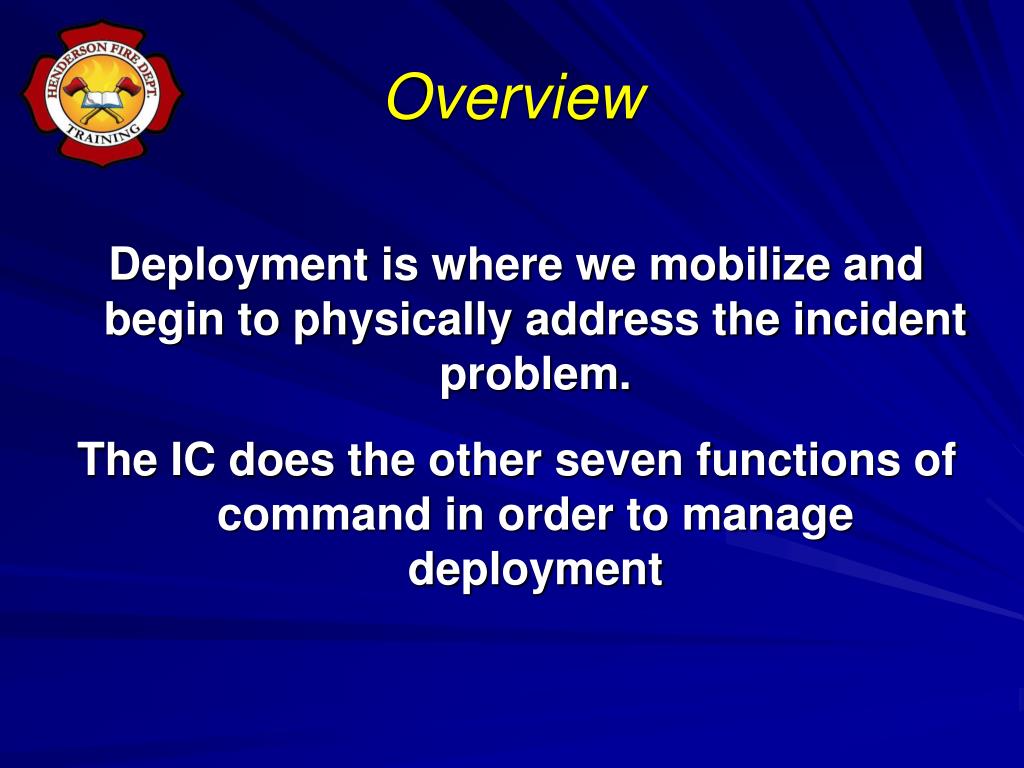 HENDERSON FIRE DEPT.
TRAINING

Overview

Deployment is where we mobilize and begin to physically address the incident problem.

The IC does the other seven functions of command in order to manage deployment